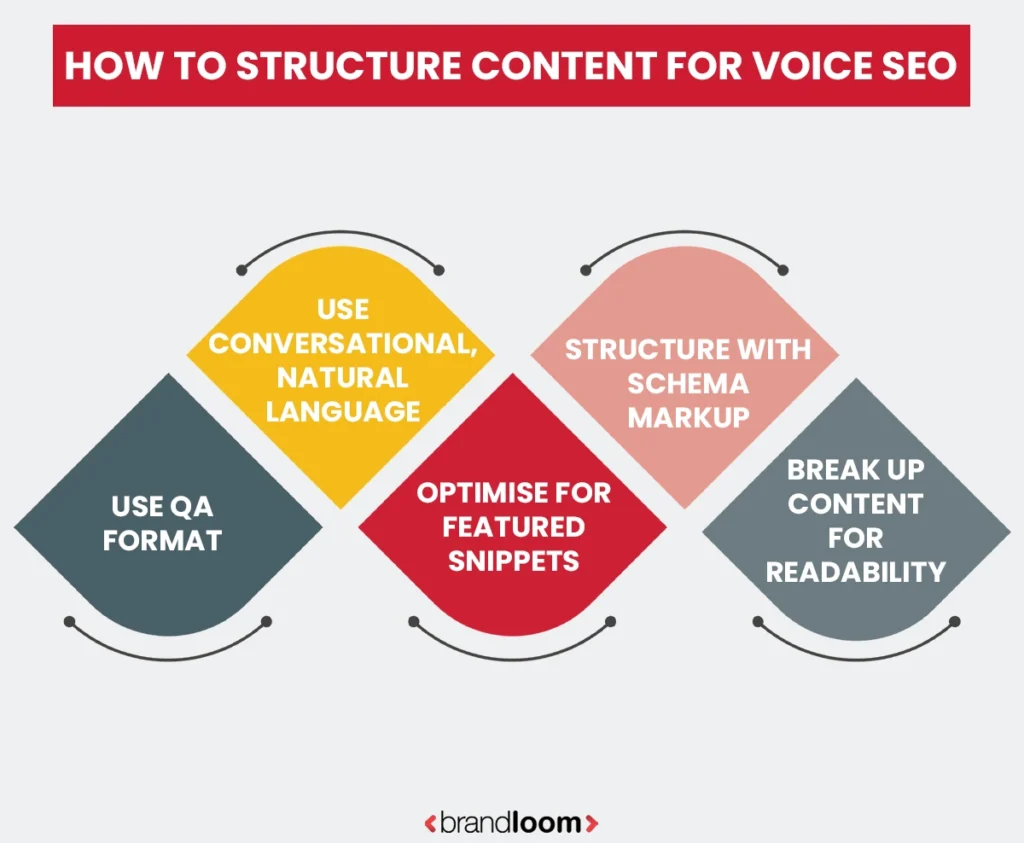 HOW TO STRUCTURE CONTENT FOR VOICE SEO

USE QA FORMAT

USE CONVERSATIONAL, NATURAL LANGUAGE

OPTIMISE FOR FEATURED SNIPPETS

STRUCTURE WITH SCHEMA MARKUP

BREAK UP CONTENT FOR READABILITY

<brandloom>